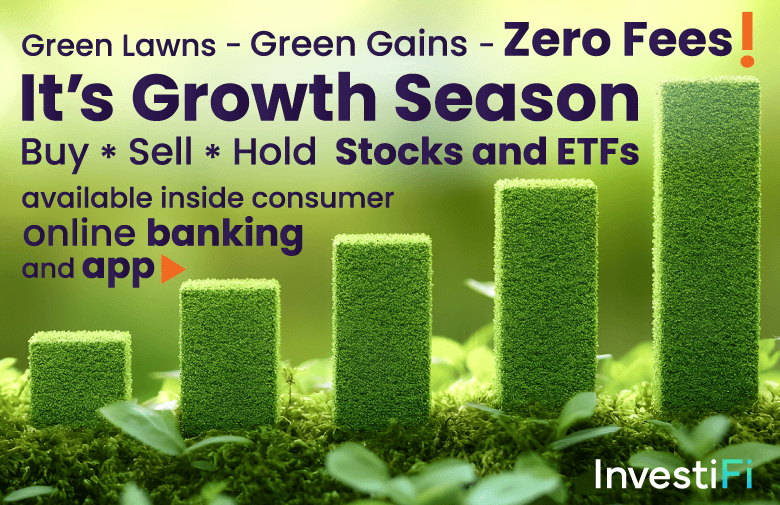 Green Lawns - Green Gains - Zero Fees!
It's Growth Season
Buy * Sell * Hold Stocks and ETFs
available inside consumer online banking and app

InvestiFi